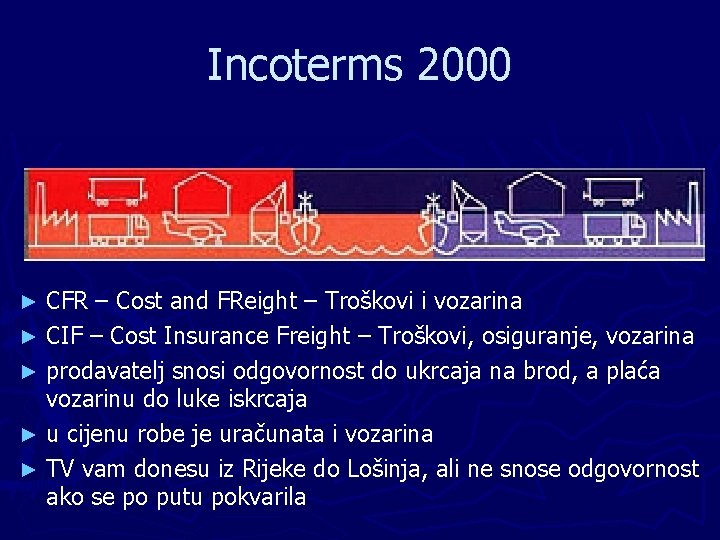 Incoterms 2000

► CFR – Cost and FReight – Troškovi i vozarina
► CIF – Cost Insurance Freight – Troškovi, osiguranje, vozarina
► prodavatelj snosi odgovornost do ukrcaja na brod, a plaća vozarinu do luke iskrcaja
► u cijenu robe je uračunata i vozarina
► TV vam donesu iz Rijeke do Lošinja, ali ne snose odgovornost ako se po putu pokvarila